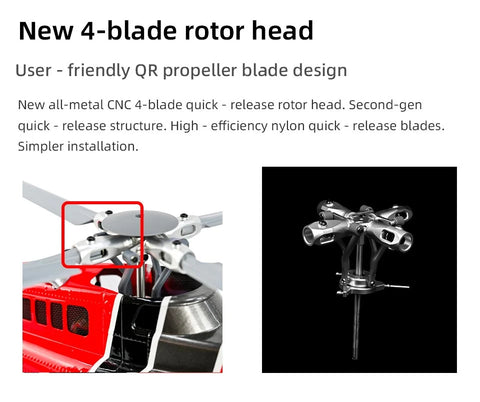 New 4-blade rotor head

User - friendly QR propeller blade design

New all-metal CNC 4-blade quick - release rotor head. Second-gen quick - release structure. High - efficiency nylon quick - release blades. Simpler installation.